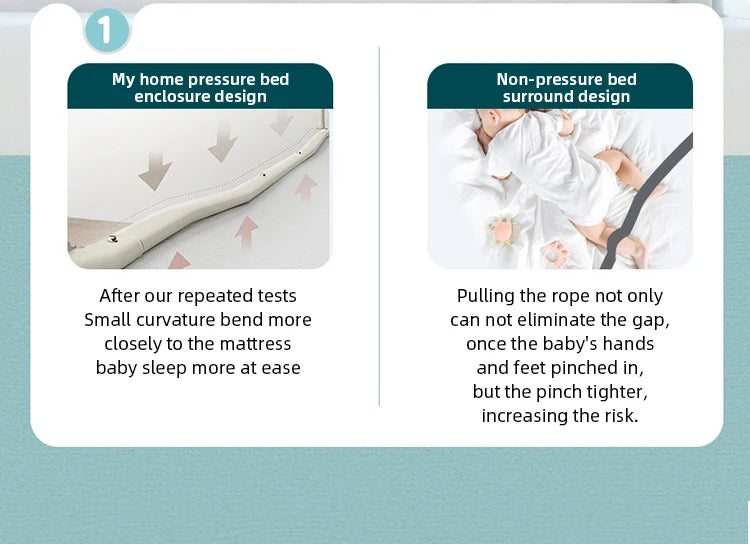 1

My home pressure bed enclosure design

After our repeated tests
Small curvature bend more
closely to the mattress
baby sleep more at ease

Non-pressure bed surround design

Pulling the rope not only
can not eliminate the gap,
once the baby's hands
and feet pinched in,
but the pinch tighter,
increasing the risk.